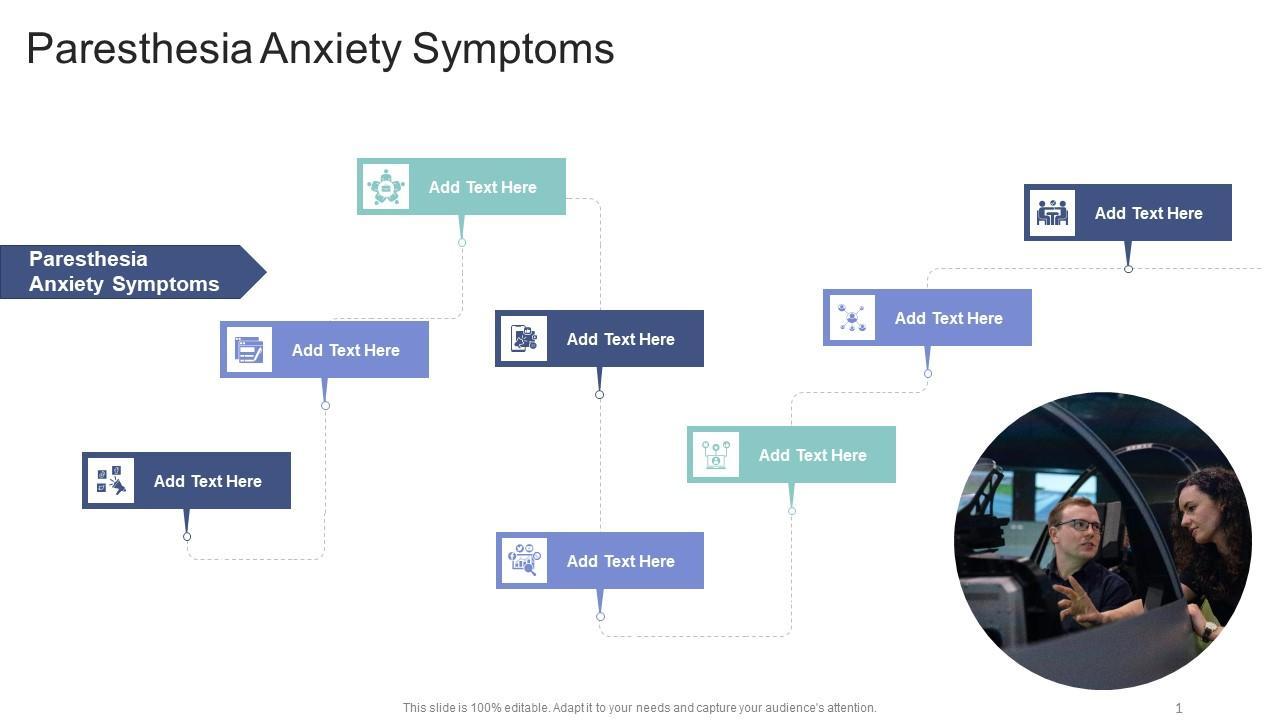 Paresthesia Anxiety Symptoms

Paresthesia Anxiety Symptoms

Add Text Here

Add Text Here

Add Text Here

Add Text Here

Add Text Here

Add Text Here

Add Text Here

Add Text Here

This slide is 100% editable. Adapt it to your needs and capture your audience's attention.

1